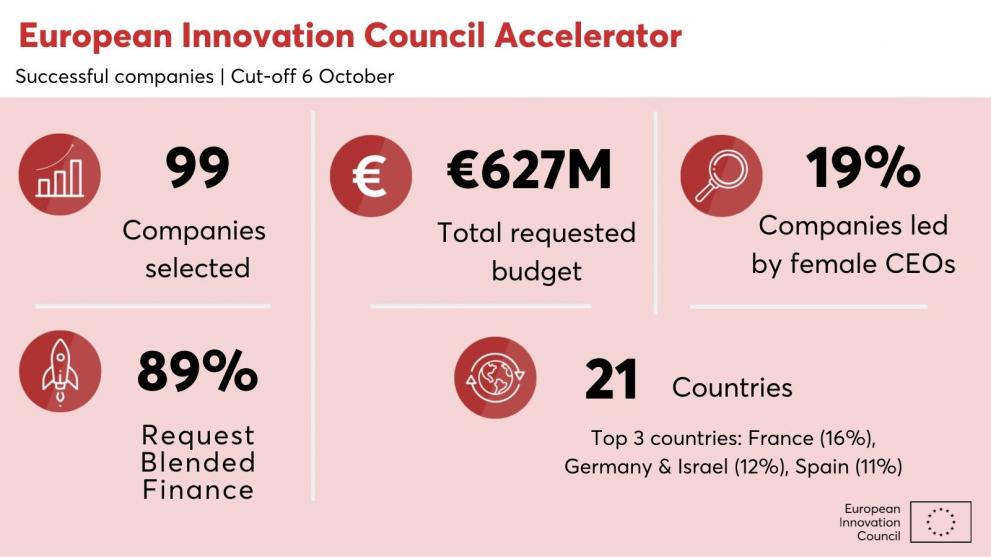 European Innovation Council Accelerator

Successful companies | Cut-off 6 October

99

Companies selected

€627M

Total requested budget

19%

Companies led by female CEOs

89%

Request Blended Finance

21 Countries

Top 3 countries: France (16%), Germany & Israel (12%), Spain (11%)

European Innovation Council